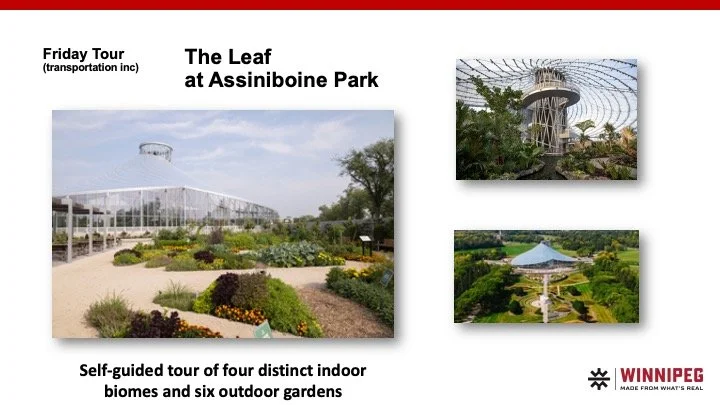 Friday Tour
(transportation inc)

The Leaf
at Assiniboine Park

Self-guided tour of four distinct indoor biomes and six outdoor gardens

WINNIPEG
MADE FROM WHAT'S REAL